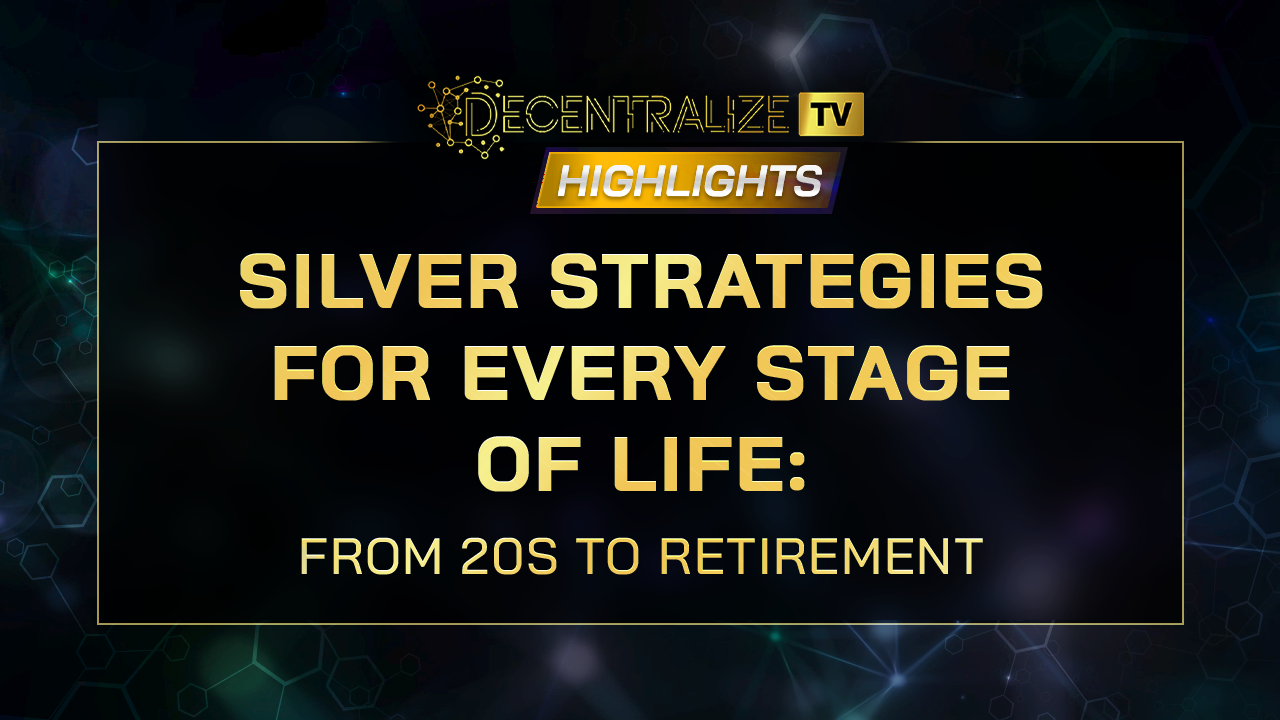 DECENTRALIZE TV

HIGHLIGHTS

SILVER STRATEGIES FOR EVERY STAGE OF LIFE:

FROM 20S TO RETIREMENT